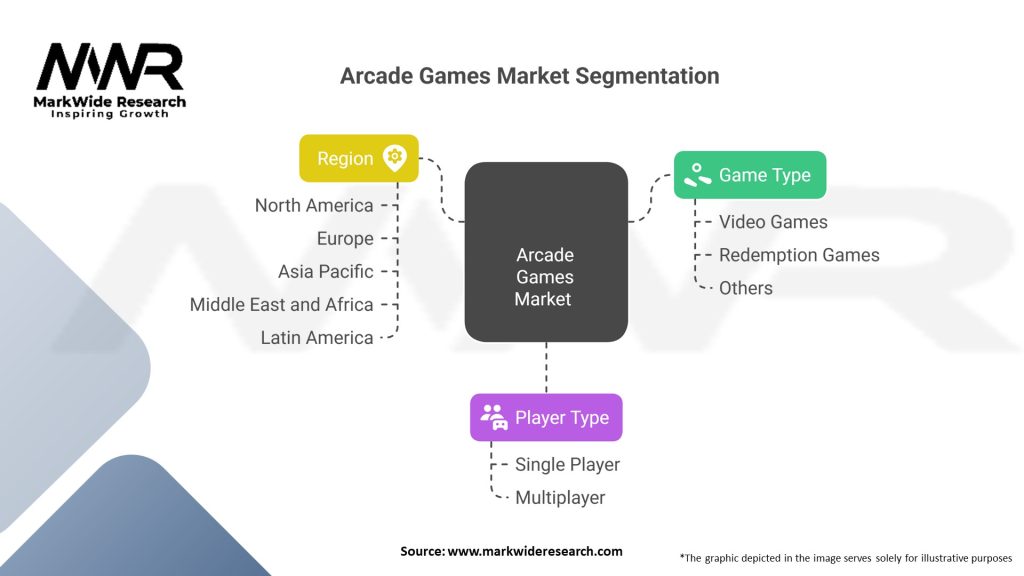 MWR
MarkWide Research
Inspiring Growth

Arcade Games Market Segmentation

Region
North America
Europe
Asia Pacific
Middle East and Africa
Latin America

Arcade Games Market

Game Type
Video Games
Redemption Games
Others

Player Type
Single Player
Multiplayer

Source: www.markwideresearch.com

*The graphic depicted in the image serves solely for illustrative purposes